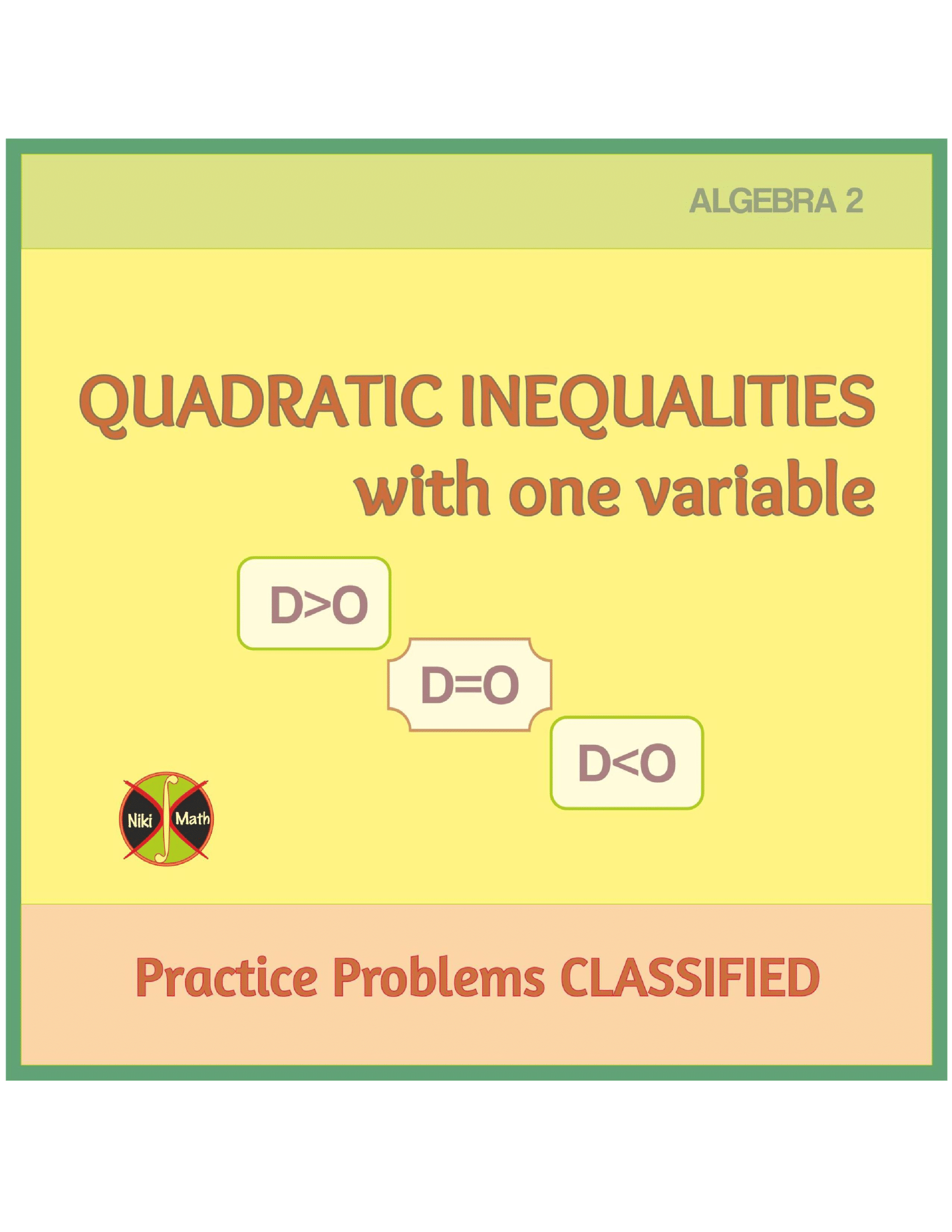 ALGEBRA 2

QUADRATIC INEQUALITIES with one variable

$D>0$

$D=0$

$D<0$

Niki Math

Practice Problems CLASSIFIED